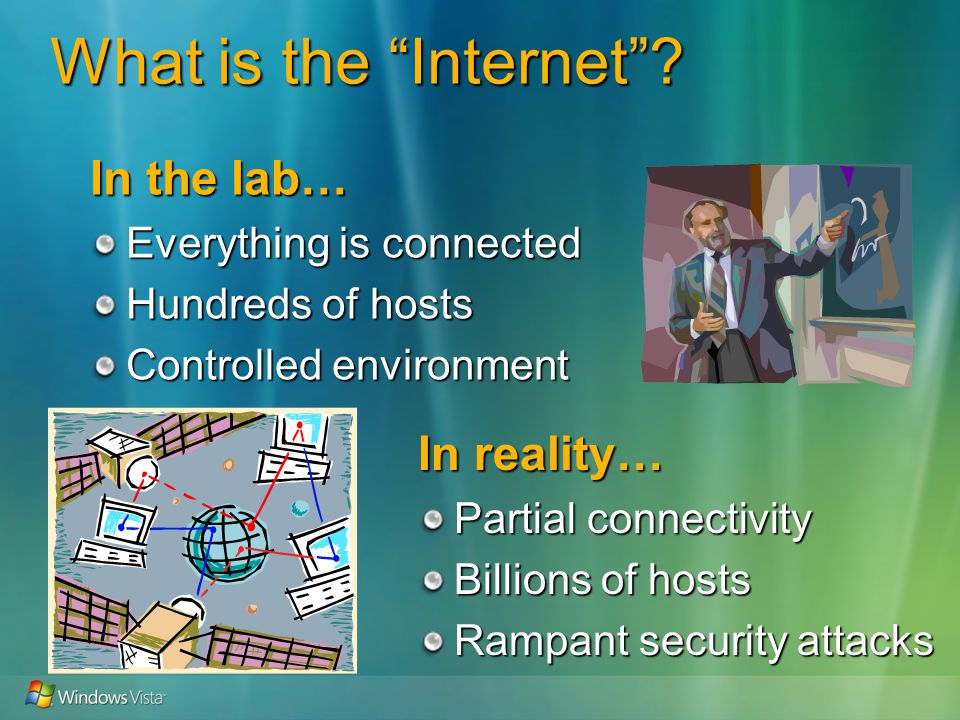 What is the “Internet”?

In the lab…

Everything is connected

Hundreds of hosts

Controlled environment

In reality…

Partial connectivity

Billions of hosts

Rampant security attacks

Windows Vista